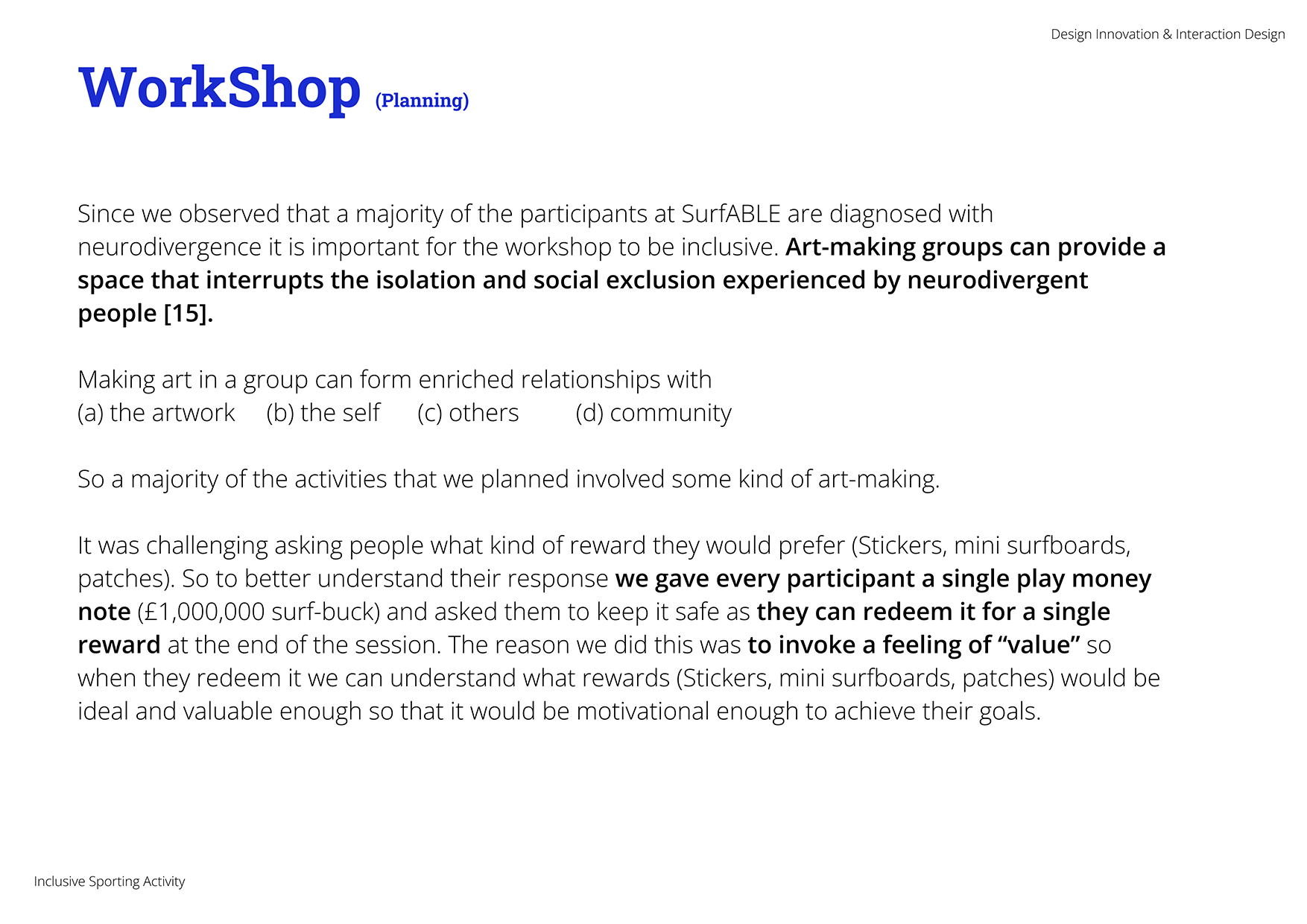 Design Innovation & Interaction Design

WorkShop (Planning)

Since we observed that a majority of the participants at SurfABLE are diagnosed with neurodivergence it is important for the workshop to be inclusive. Art-making groups can provide a space that interrupts the isolation and social exclusion experienced by neurodivergent people [15].

Making art in a group can form enriched relationships with
(a) the artwork (b) the self (c) others (d) community

So a majority of the activities that we planned involved some kind of art-making.

It was challenging asking people what kind of reward they would prefer (Stickers, mini surfboards, patches). So to better understand their response we gave every participant a single play money note (£1,000,000 surf-buck) and asked them to keep it safe as they can redeem it for a single reward at the end of the session. The reason we did this was to invoke a feeling of “value” so when they redeem it we can understand what rewards (Stickers, mini surfboards, patches) would be ideal and valuable enough so that it would be motivational enough to achieve their goals.

Inclusive Sporting Activity